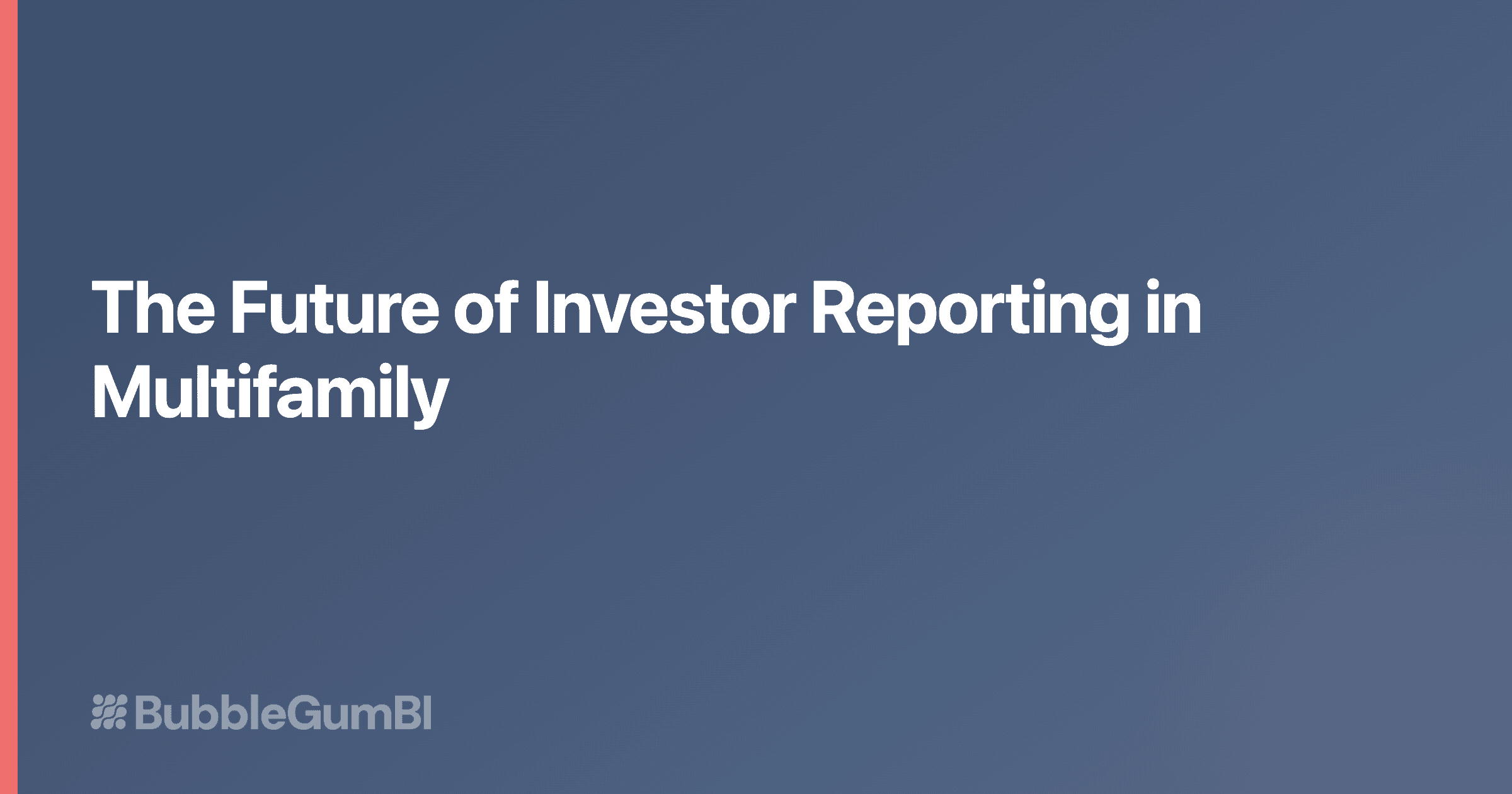 The Future of Investor Reporting in Multifamily

BubbleGumBI